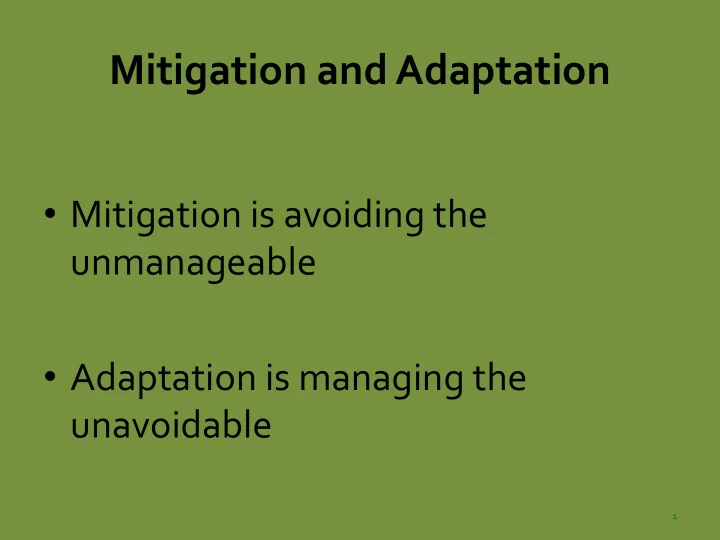 Mitigation and Adaptation

• Mitigation is avoiding the unmanageable

• Adaptation is managing the unavoidable

1